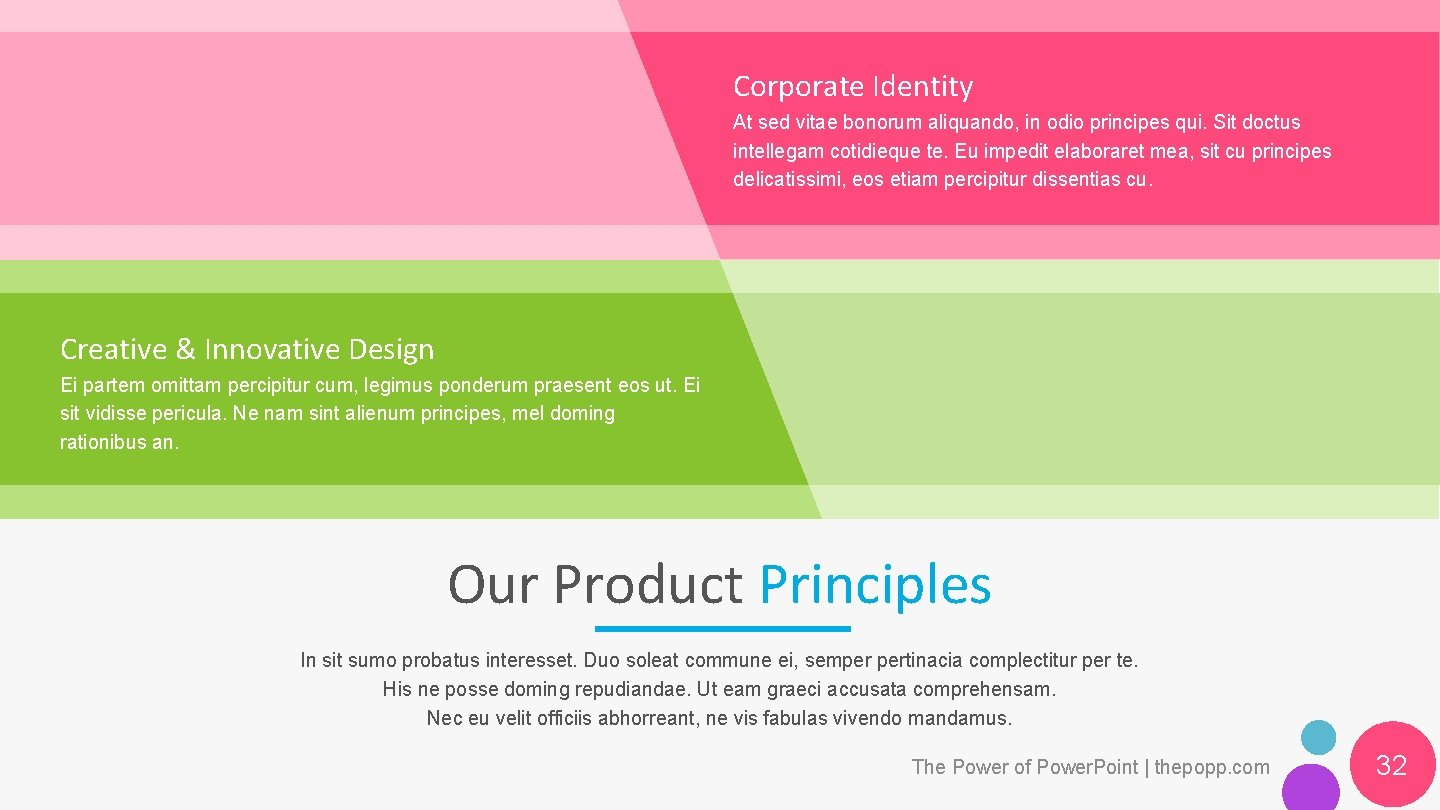 Corporate Identity

At sed vitae bonorum aliquando, in odio principes qui. Sit doctus intellegam cotidieque te. Eu impedit elaboraret mea, sit cu principes delicatissimi, eos etiam percipitur dissentias cu.

Creative & Innovative Design

Ei partem omittam percipitur cum, legimus ponderum praesent eos ut. Ei sit vidisse pericula. Ne nam sint alienum principes, mel doming rationibus an.

Our Product Principles

In sit sumo probatus interesset. Duo soleat commune ei, semper pertinacia complectitur per te. His ne posse doming repudiandae. Ut eam graeci accusata comprehensam. Nec eu velit officiis abhorreant, ne vis fabulas vivendo mandamus.

The Power of Power.Point | thepopp.com

32